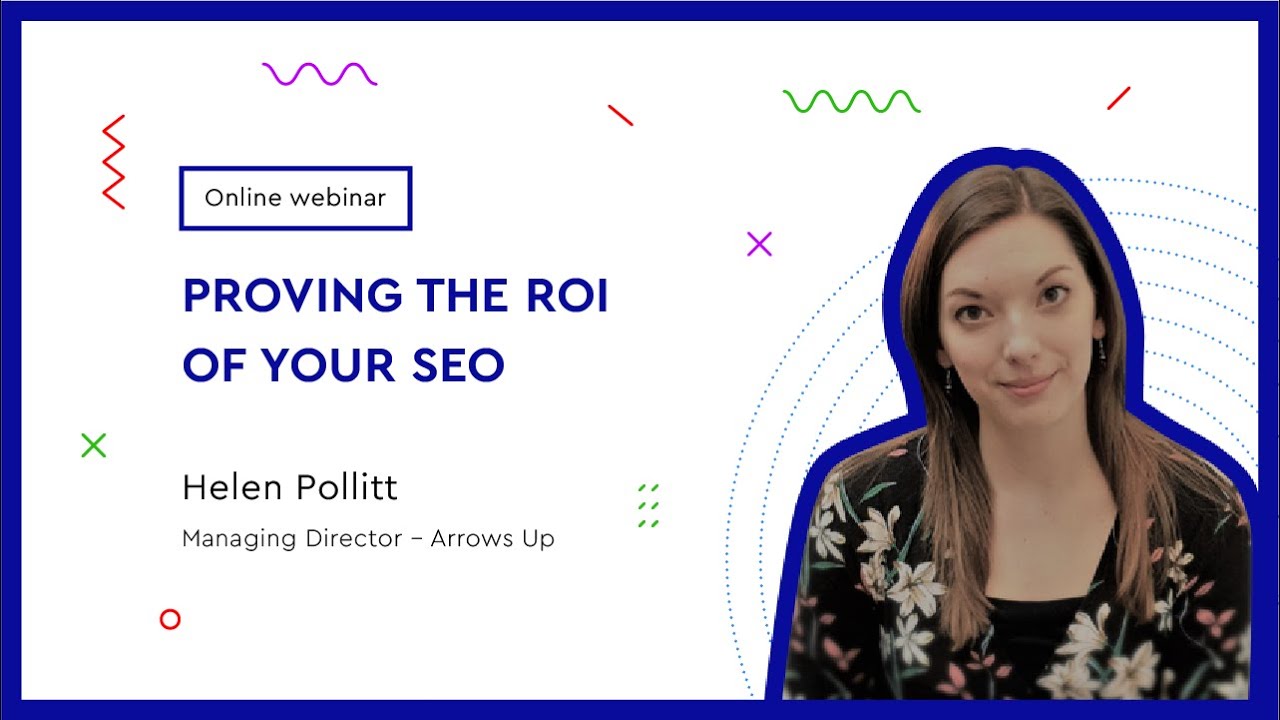 Online webinar

PROVING THE ROI OF YOUR SEO

Helen Pollitt

Managing Director – Arrows Up